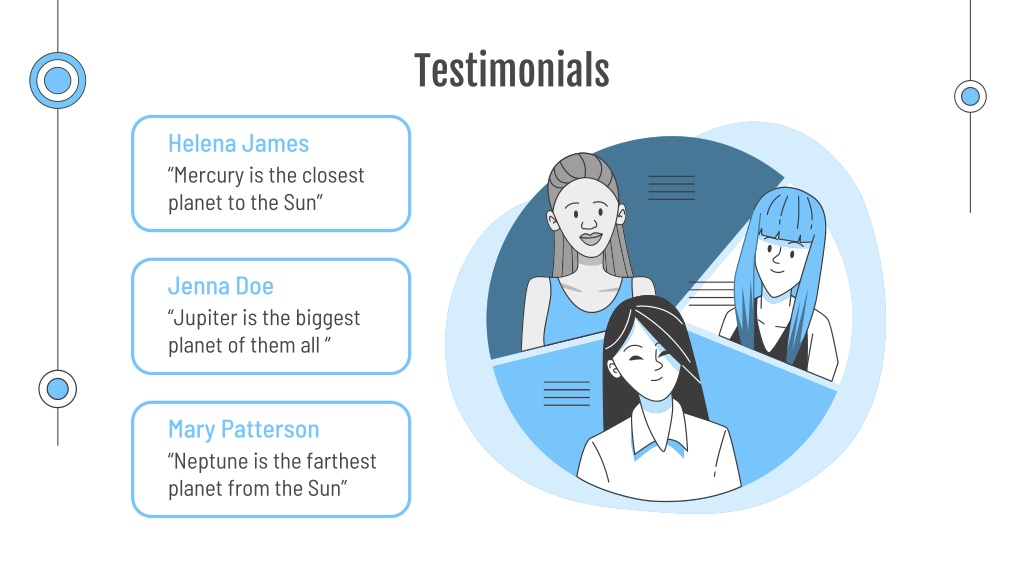 Testimonials

Helena James
“Mercury is the closest planet to the Sun”

Jenna Doe
“Jupiter is the biggest planet of them all ”

Mary Patterson
“Neptune is the farthest planet from the Sun”